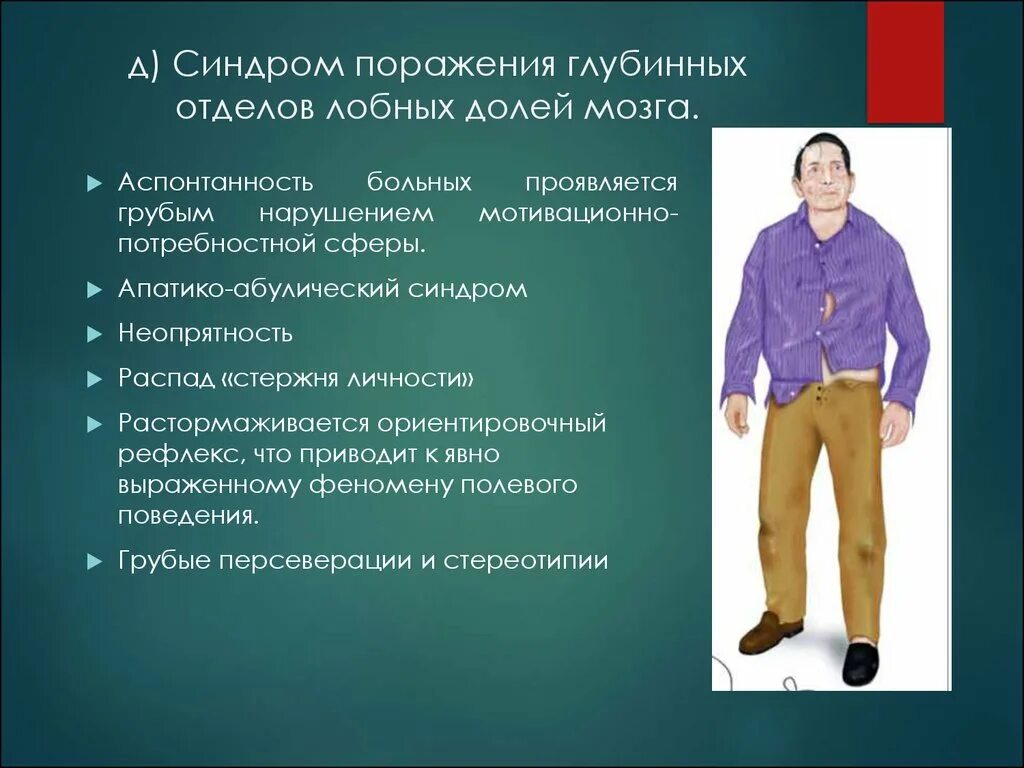 д) Синдром поражения глубинных отделов лобных долей мозга.

Аспонтанность больных проявляется грубым нарушением мотивационно-потребностной сферы.

Апатико-абулический синдром

Неопрятность

Распад «стержня личности»

Растормаживается ориентировочный рефлекс, что приводит к явно выраженному феномену полевого поведения.

Грубые персеверации и стереотипии